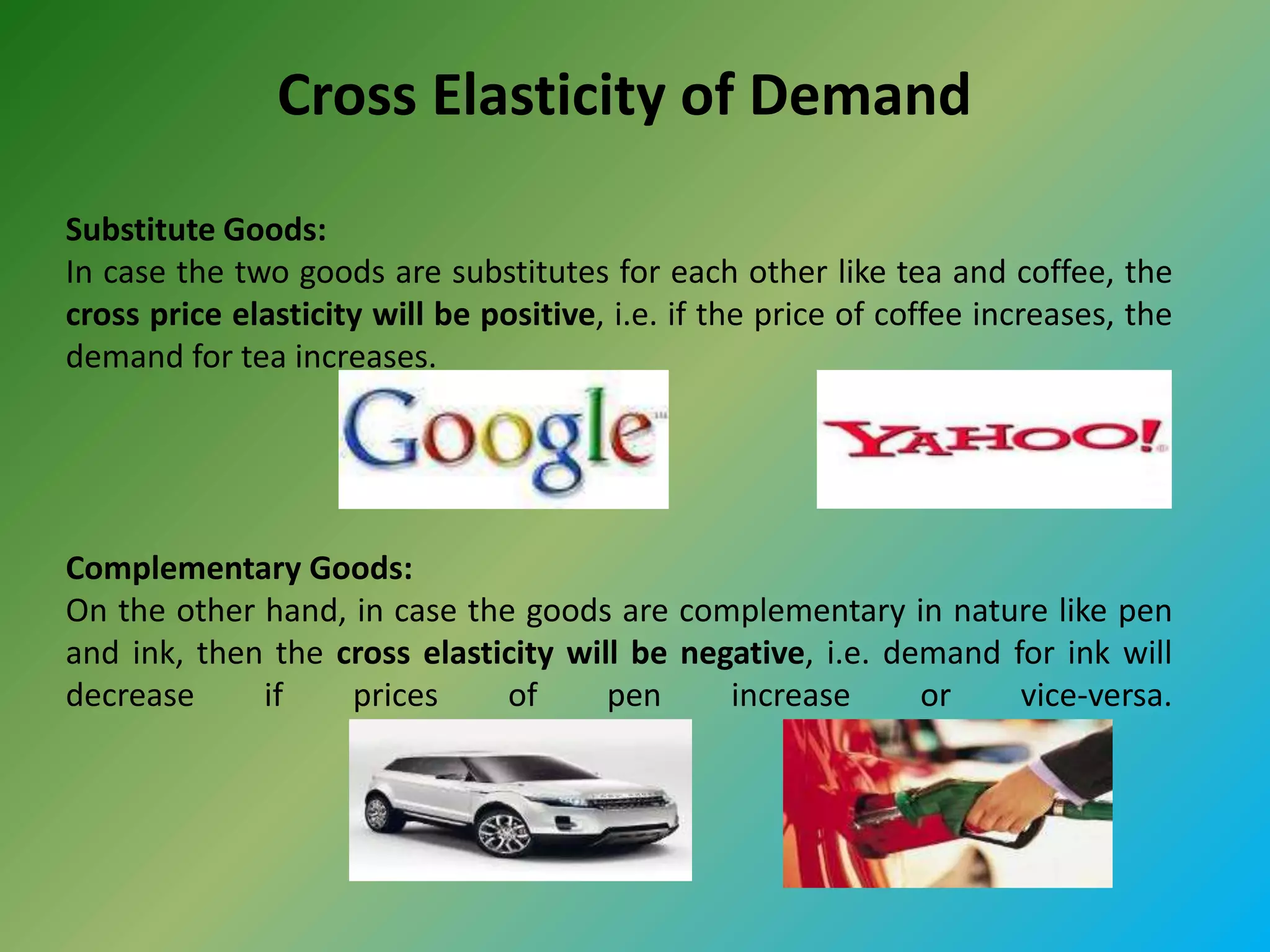 Cross Elasticity of Demand

Substitute Goods:
In case the two goods are substitutes for each other like tea and coffee, the cross price elasticity will be positive, i.e. if the price of coffee increases, the demand for tea increases.

Google

YAHOO!

Complementary Goods:
On the other hand, in case the goods are complementary in nature like pen and ink, then the cross elasticity will be negative, i.e. demand for ink will decrease if prices of pen increase or vice-versa.